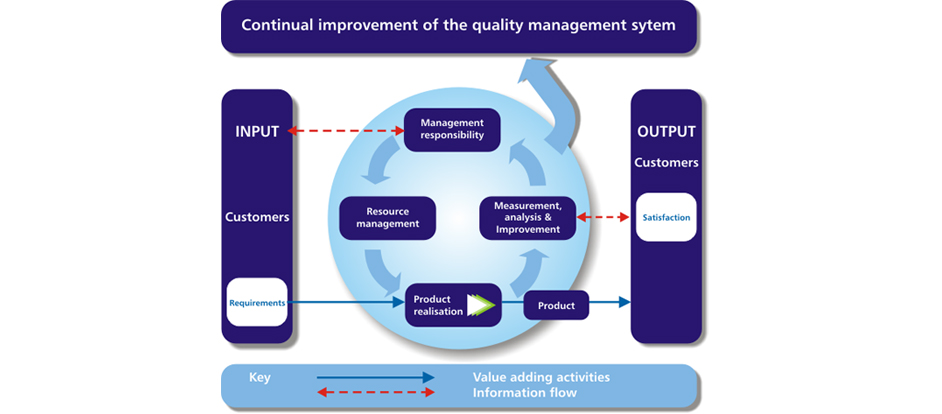 Continual improvement of the quality management sytem

INPUT

Customers

Requirements

Management responsibility

Resource management

Measurement, analysis & Improvement

Product realisation

Product

OUTPUT

Customers

Satisfaction

Key

Value adding activities

Information flow